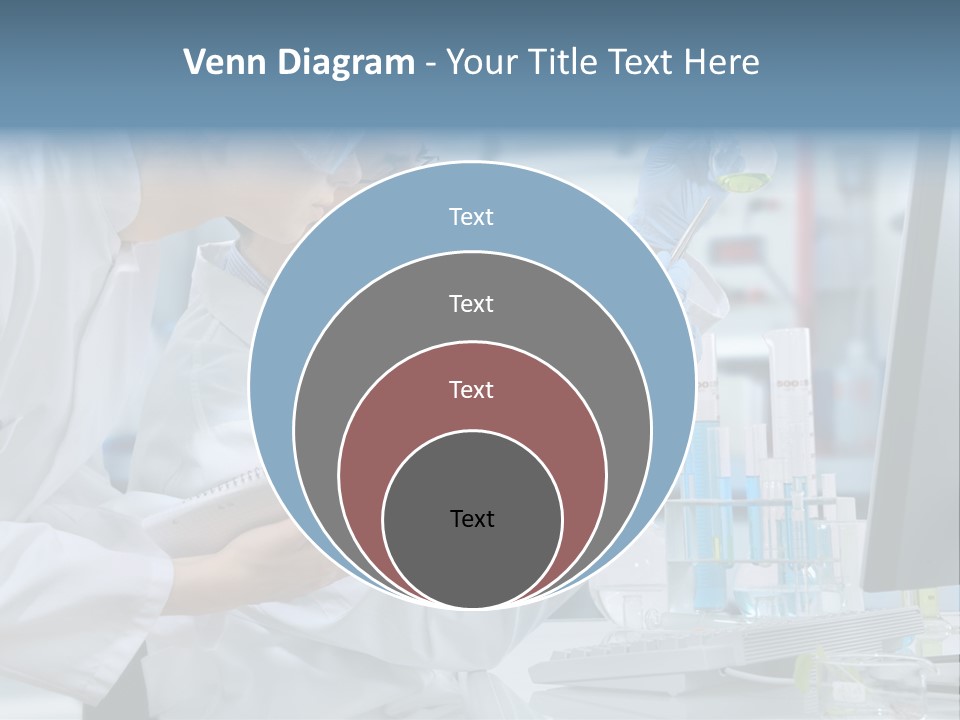 Venn Diagram - Your Title Text Here

Text

Text

Text

Text